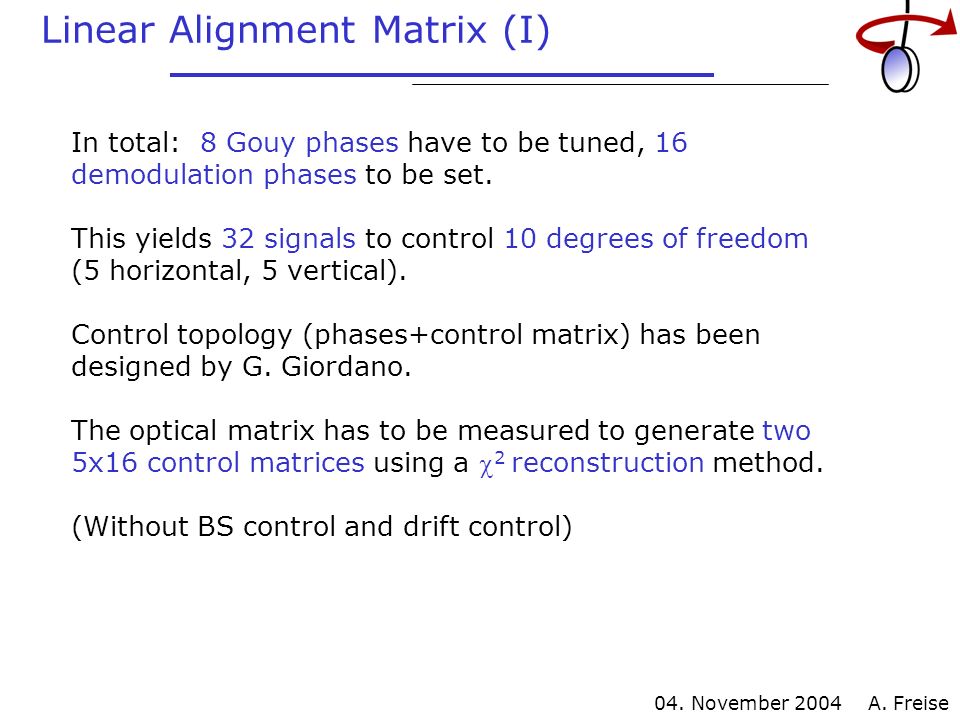 Linear Alignment Matrix (I)

In total: 8 Gouy phases have to be tuned, 16 demodulation phases to be set.

This yields 32 signals to control 10 degrees of freedom (5 horizontal, 5 vertical).

Control topology (phases+control matrix) has been designed by G. Giordano.

The optical matrix has to be measured to generate two 5x16 control matrices using a $\chi^2$ reconstruction method.

(Without BS control and drift control)

04. November 2004 A. Freise